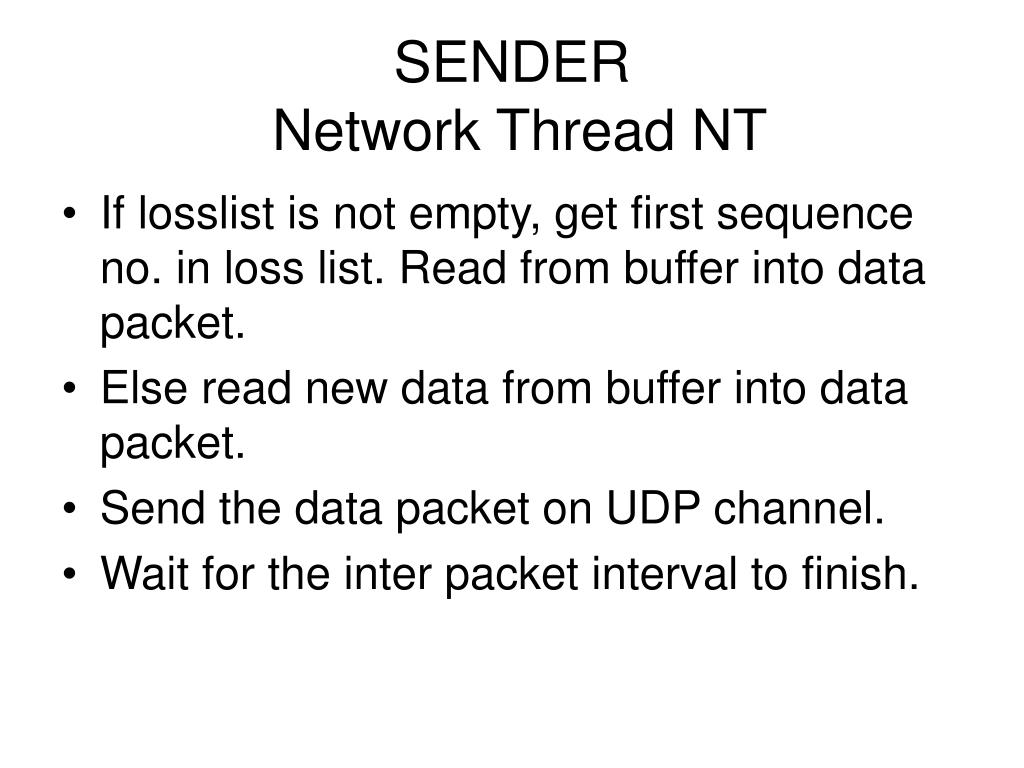 SENDER
Network Thread NT

• If losslist is not empty, get first sequence no. in loss list. Read from buffer into data packet.
• Else read new data from buffer into data packet.
• Send the data packet on UDP channel.
• Wait for the inter packet interval to finish.